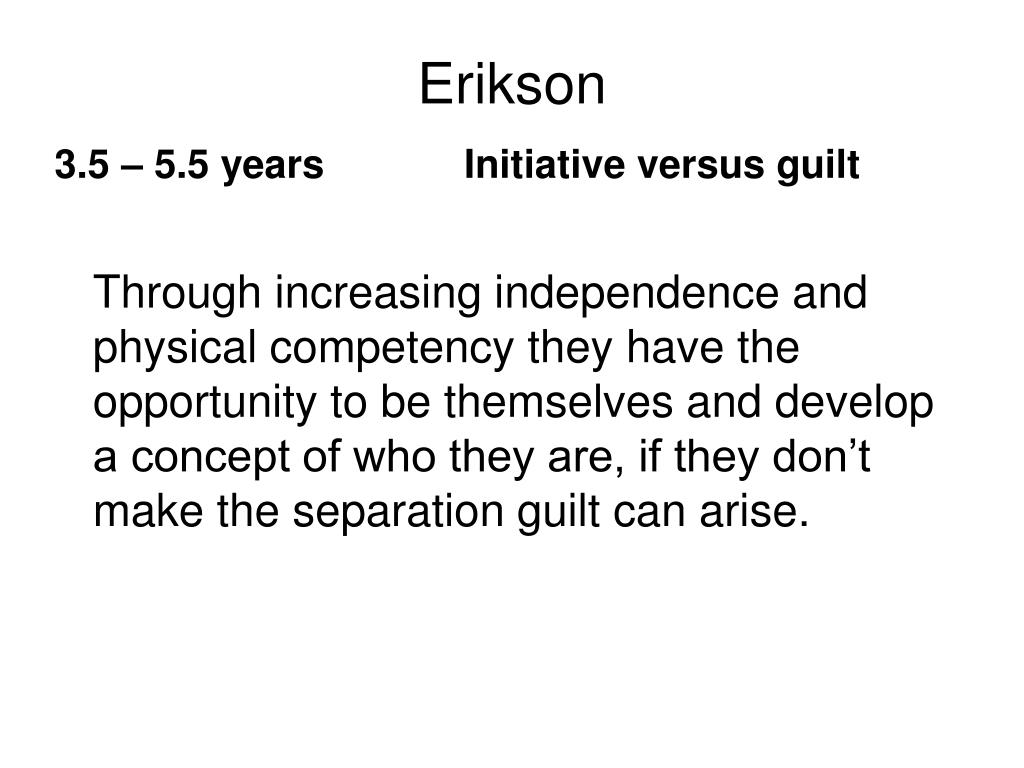 Erikson

3.5 – 5.5 years Initiative versus guilt

Through increasing independence and physical competency they have the opportunity to be themselves and develop a concept of who they are, if they don’t make the separation guilt can arise.